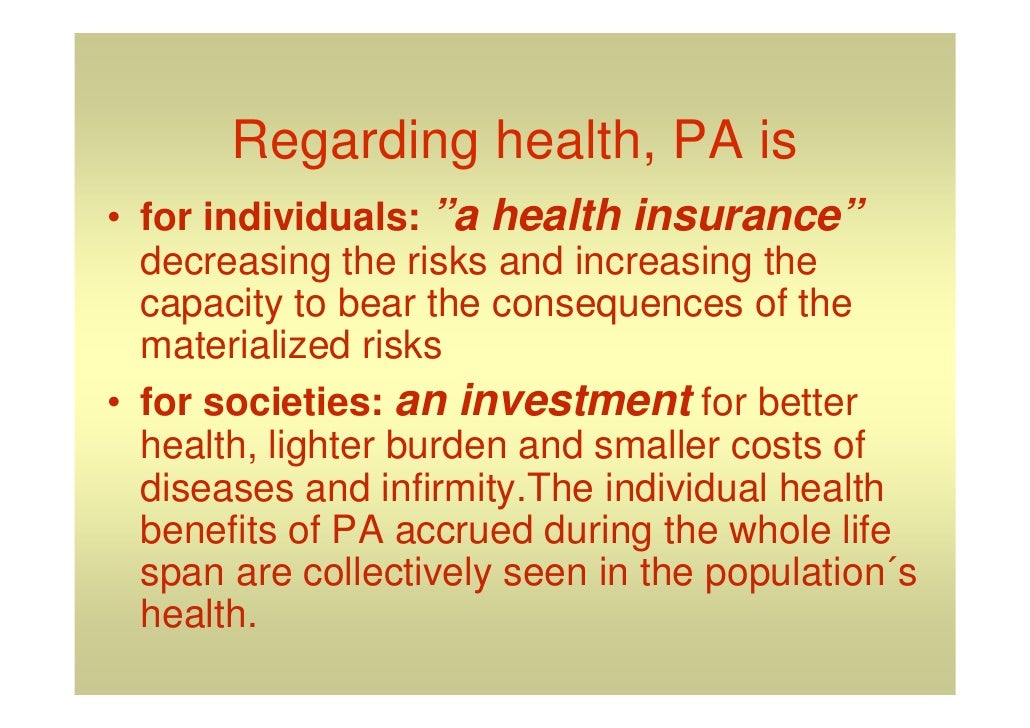 Regarding health, PA is

• for individuals: ”a health insurance” decreasing the risks and increasing the capacity to bear the consequences of the materialized risks

• for societies: an investment for better health, lighter burden and smaller costs of diseases and infirmity.The individual health benefits of PA accrued during the whole life span are collectively seen in the population´s health.